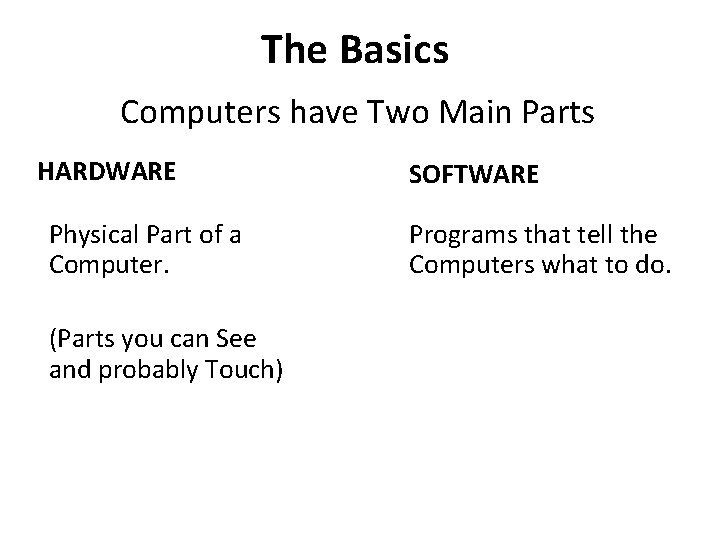 The Basics

Computers have Two Main Parts

HARDWARE

Physical Part of a Computer.

(Parts you can See and probably Touch)

SOFTWARE

Programs that tell the Computers what to do.